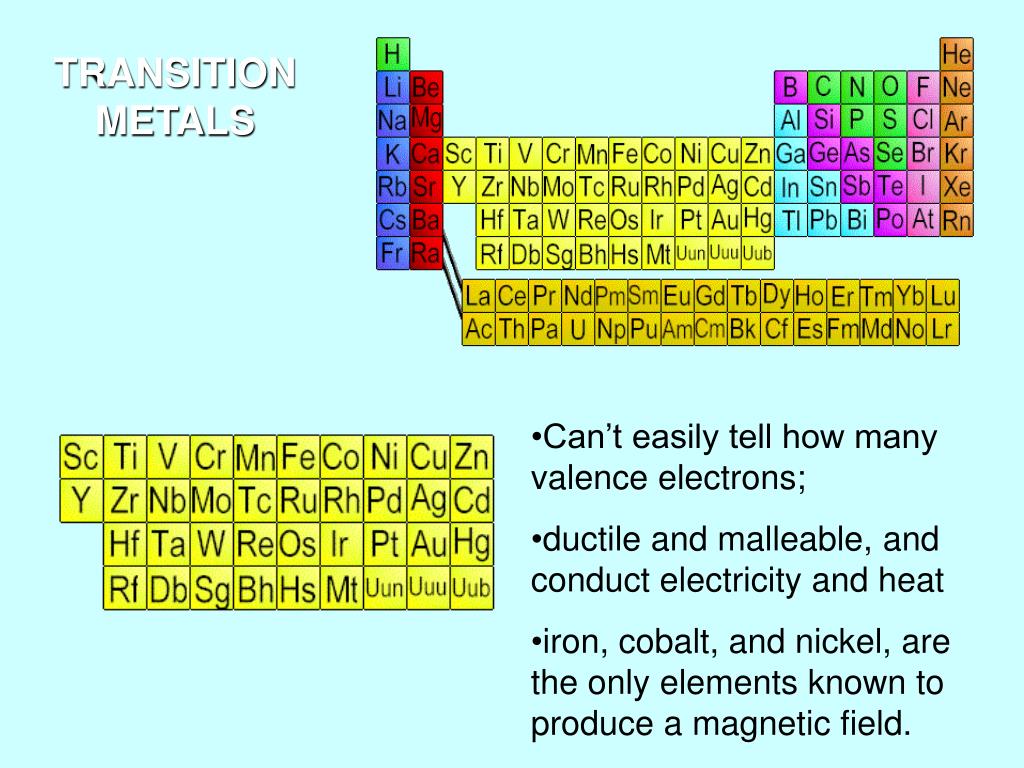 TRANSITION METALS

| H | | | | | | | | | | | | | | | | | He |
|---|---|---|---|---|---|---|---|---|---|---|---|---|---|---|---|---|---|
| Li | Be | | | | | | | | | | | B | C | N | O | F | Ne |
| Na | Mg | | | | | | | | | | | Al | Si | P | S | Cl | Ar |
| K | Ca | Sc | Ti | V | Cr | Mn | Fe | Co | Ni | Cu | Zn | Ga | Ge | As | Se | Br | Kr |
| Rb | Sr | Y | Zr | Nb | Mo | Tc | Ru | Rh | Pd | Ag | Cd | In | Sn | Sb | Te | I | Xe |
| Cs | Ba | | Hf | Ta | W | Re | Os | Ir | Pt | Au | Hg | Tl | Pb | Bi | Po | At | Rn |
| Fr | Ra | | Rf | Db | Sg | Bh | Hs | Mt | Uun | Uuu | Uub | | | | | | |

| La | Ce | Pr | Nd | Pm | Sm | Eu | Gd | Tb | Dy | Ho | Er | Tm | Yb | Lu |
|---|---|---|---|---|---|---|---|---|---|---|---|---|---|---|
| Ac | Th | Pa | U | Np | Pu | Am | Cm | Bk | Cf | Es | Fm | Md | No | Lr |

| Sc | Ti | V | Cr | Mn | Fe | Co | Ni | Cu | Zn |
|---|---|---|---|---|---|---|---|---|---|
| Y | Zr | Nb | Mo | Tc | Ru | Rh | Pd | Ag | Cd |
| | Hf | Ta | W | Re | Os | Ir | Pt | Au | Hg |
| | Rf | Db | Sg | Bh | Hs | Mt | Uun | Uuu | Uub |

•Can’t easily tell how many valence electrons;

•ductile and malleable, and conduct electricity and heat

•iron, cobalt, and nickel, are the only elements known to produce a magnetic field.